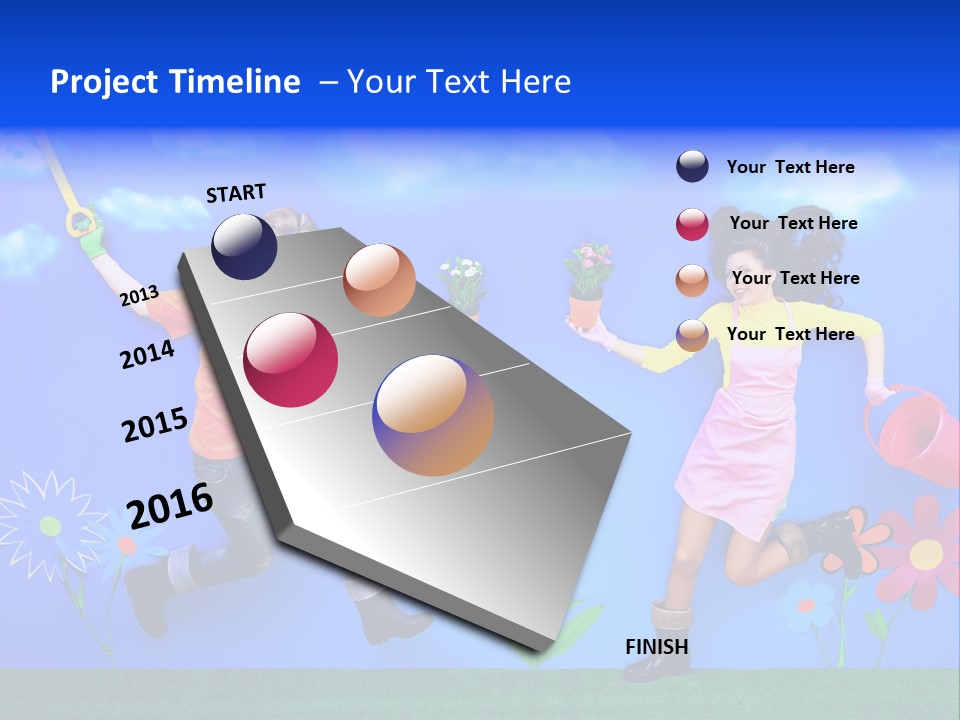 Project Timeline – Your Text Here

START

2013

2014

2015

2016

FINISH

Your Text Here

Your Text Here

Your Text Here

Your Text Here